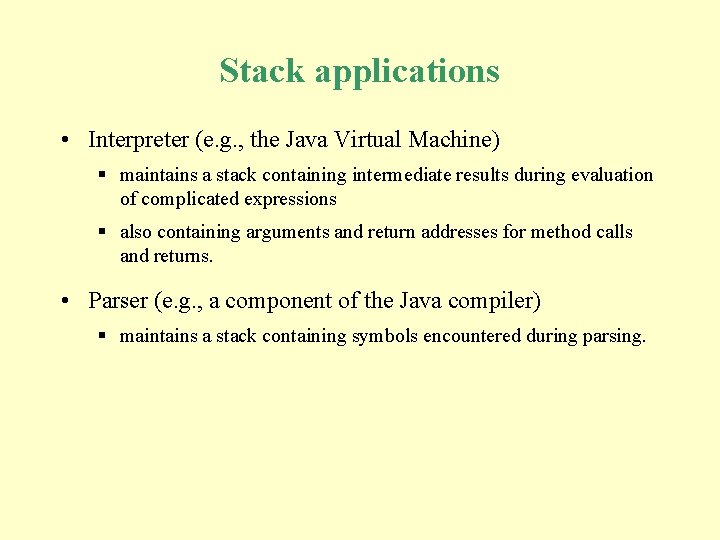 Stack applications

• Interpreter (e.g., the Java Virtual Machine)

▪ maintains a stack containing intermediate results during evaluation of complicated expressions

▪ also containing arguments and return addresses for method calls and returns.

• Parser (e.g., a component of the Java compiler)

▪ maintains a stack containing symbols encountered during parsing.